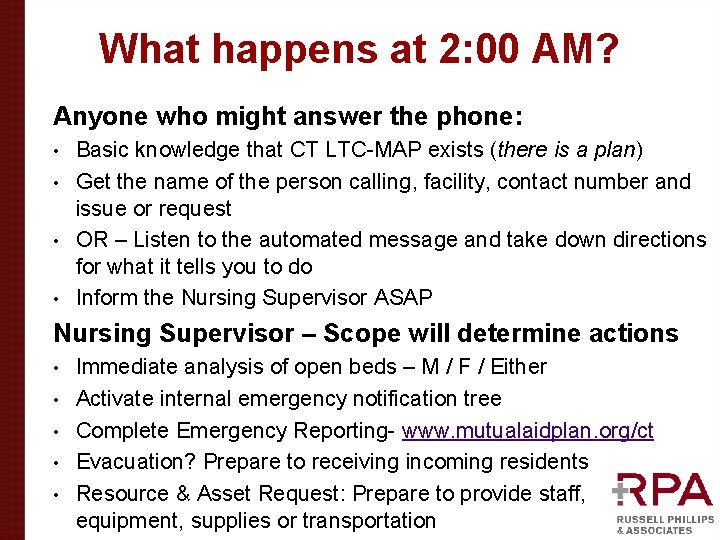 What happens at 2:00 AM?

Anyone who might answer the phone:
• Basic knowledge that CT LTC-MAP exists (there is a plan)
• Get the name of the person calling, facility, contact number and issue or request
• OR – Listen to the automated message and take down directions for what it tells you to do
• Inform the Nursing Supervisor ASAP

Nursing Supervisor – Scope will determine actions
• Immediate analysis of open beds – M / F / Either
• Activate internal emergency notification tree
• Complete Emergency Reporting- www.mutualaidplan.org/ct
• Evacuation? Prepare to receiving incoming residents
• Resource & Asset Request: Prepare to provide staff, equipment, supplies or transportation

RPA
RUSSELL PHILLIPS & ASSOCIATES